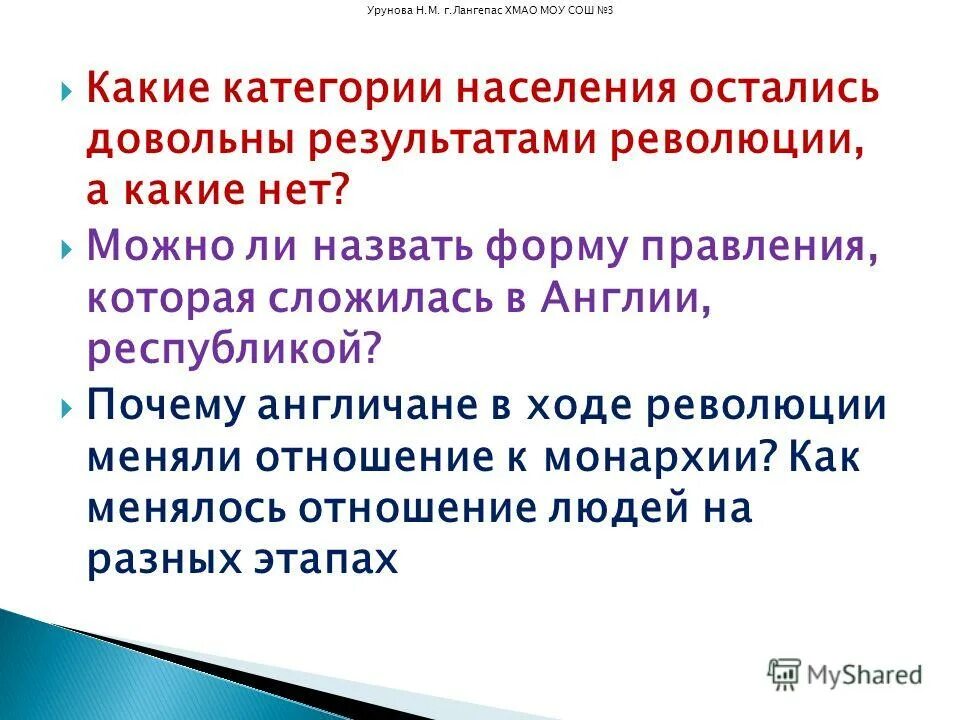 Урунова Н.М. г.Лангепас ХМАО МОУ СОШ №3

Какие категории населения остались довольны результатами революции, а какие нет?

Можно ли назвать форму правления, которая сложилась в Англии, республикой?

Почему англичане в ходе революции меняли отношение к монархии? Как менялось отношение людей на разных этапах

MyShared